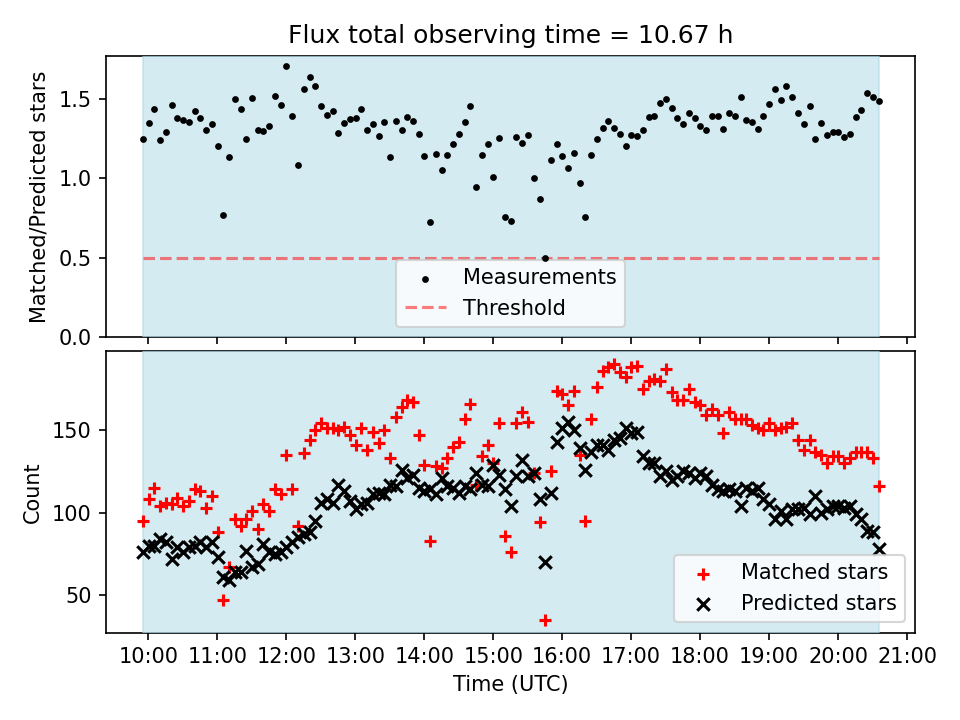 Flux total observing time = 10.67 h

Matched/Predicted stars

1.5
1.0
0.5
0.0

Measurements
Threshold

Count

150
100
50

Matched stars
Predicted stars

10:00 11:00 12:00 13:00 14:00 15:00 16:00 17:00 18:00 19:00 20:00 21:00

Time (UTC)